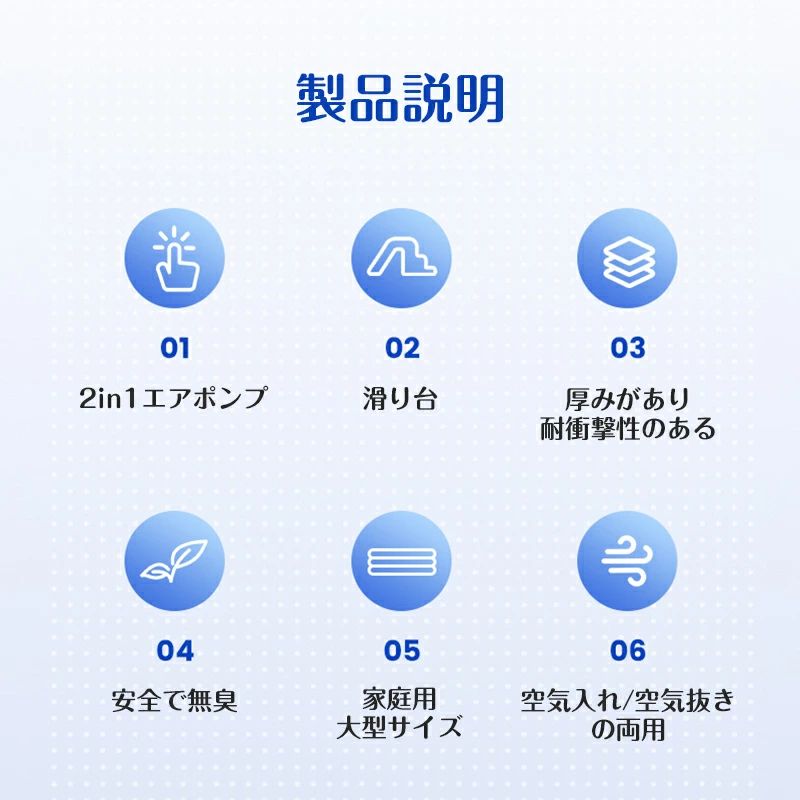 製品説明

01
2in1エアポンプ

02
滑り台

03
厚みがあり
耐衝撃性のある

04
安全で無臭

05
家庭用
大型サイズ

06
空気入れ/空気抜き
の両用